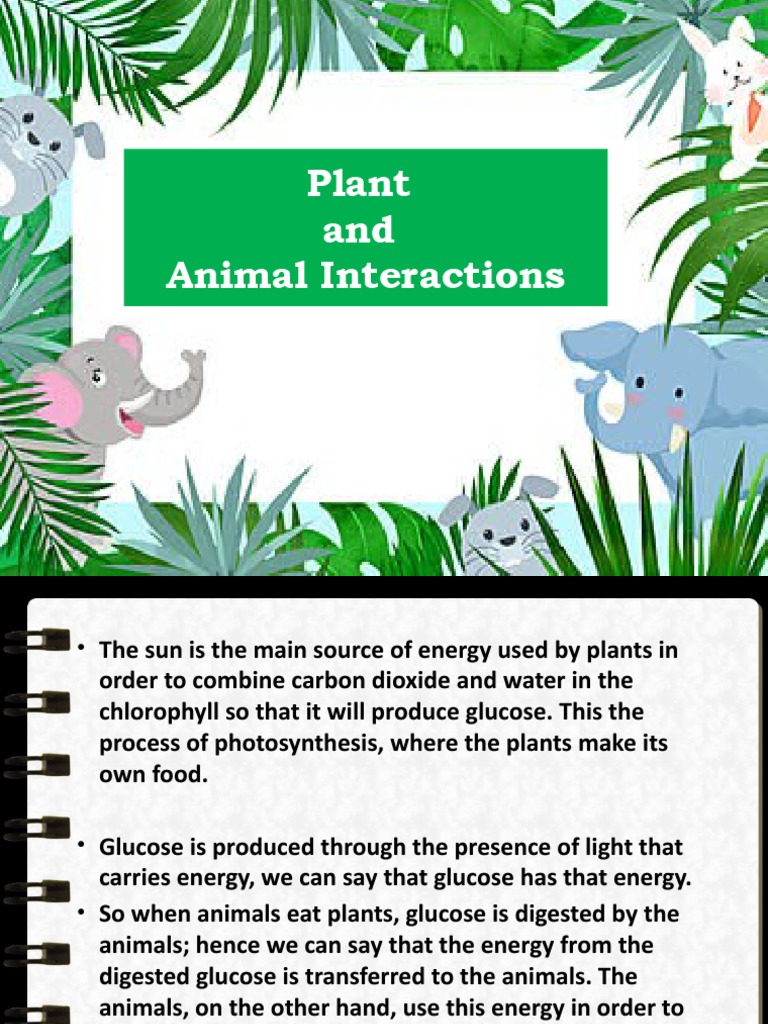 Plant
and
Animal Interactions

• The sun is the main source of energy used by plants in order to combine carbon dioxide and water in the chlorophyll so that it will produce glucose. This the process of photosynthesis, where the plants make its own food.

• Glucose is produced through the presence of light that carries energy, we can say that glucose has that energy.
• So when animals eat plants, glucose is digested by the animals; hence we can say that the energy from the digested glucose is transferred to the animals. The animals, on the other hand, use this energy in order to